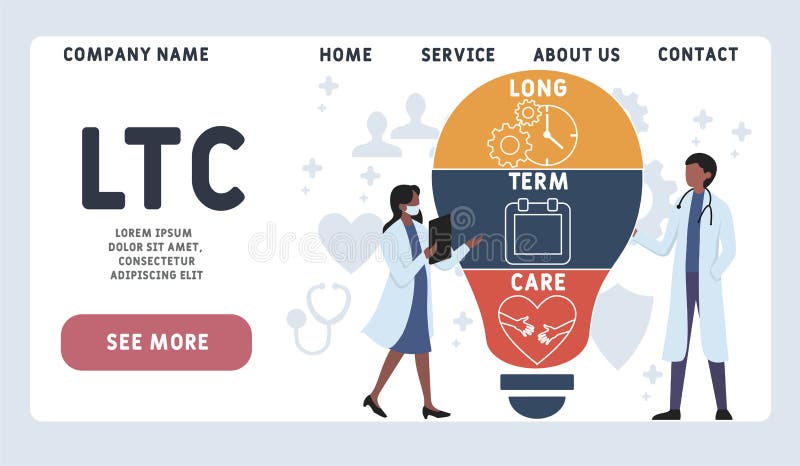 COMPANY NAME HOME SERVICE ABOUT US CONTACT

LTC

LOREM IPSUM DOLOR SIT AMET, CONSECTETUR ADIPISCING ELIT

SEE MORE

LONG
TERM
CARE

dreamstime